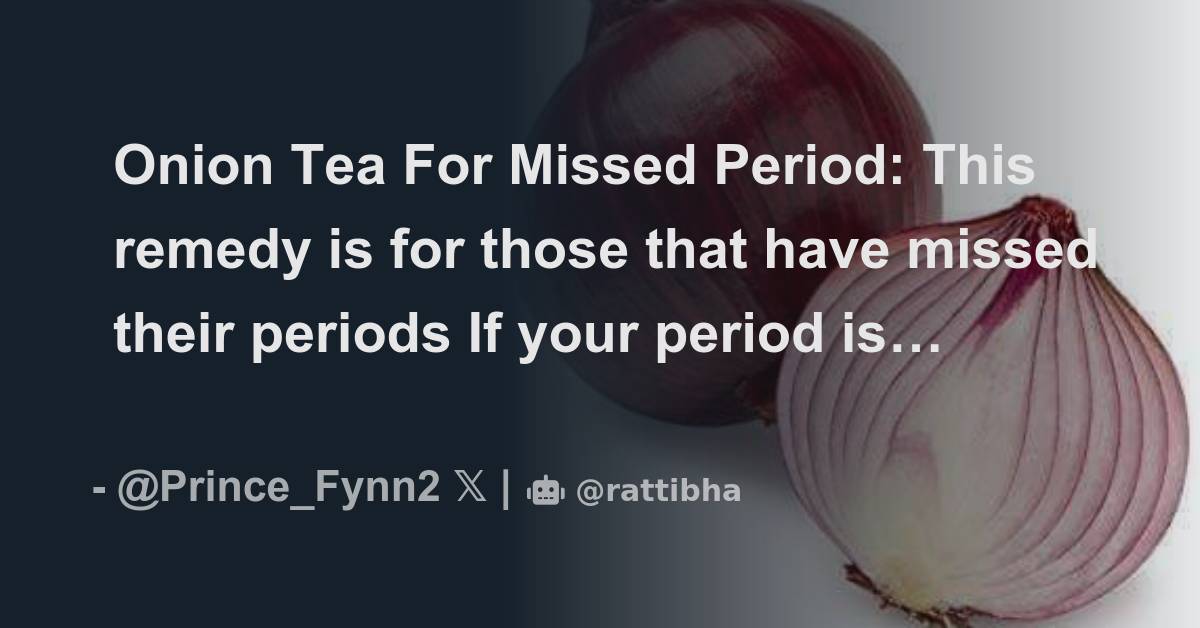 Onion Tea For Missed Period: This remedy is for those that have missed their periods If your period is…

- @Prince_Fynn2 𝕏 | @rattibha